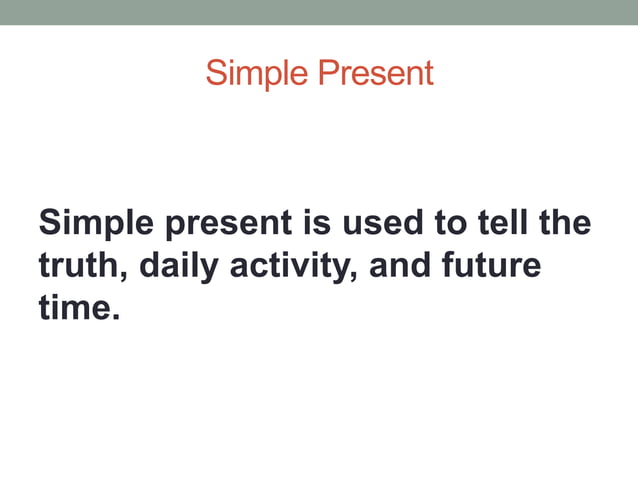 Simple Present

Simple present is used to tell the truth, daily activity, and future time.